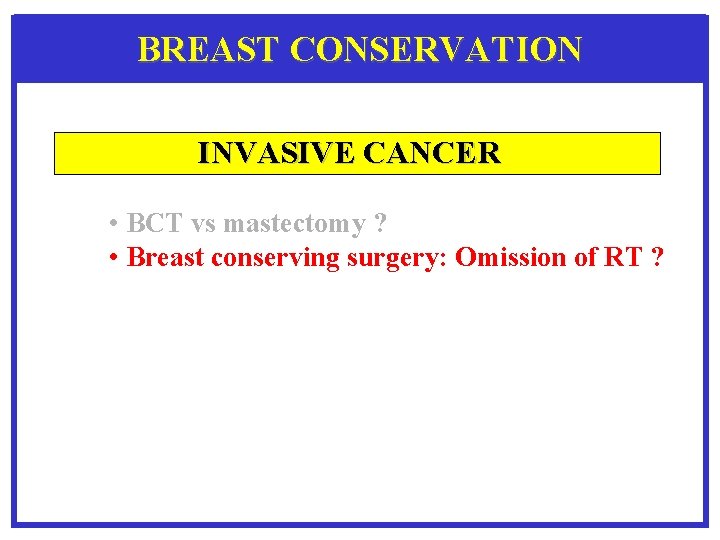 BREAST CONSERVATION

INVASIVE CANCER

• BCT vs mastectomy ?
• Breast conserving surgery: Omission of RT ?